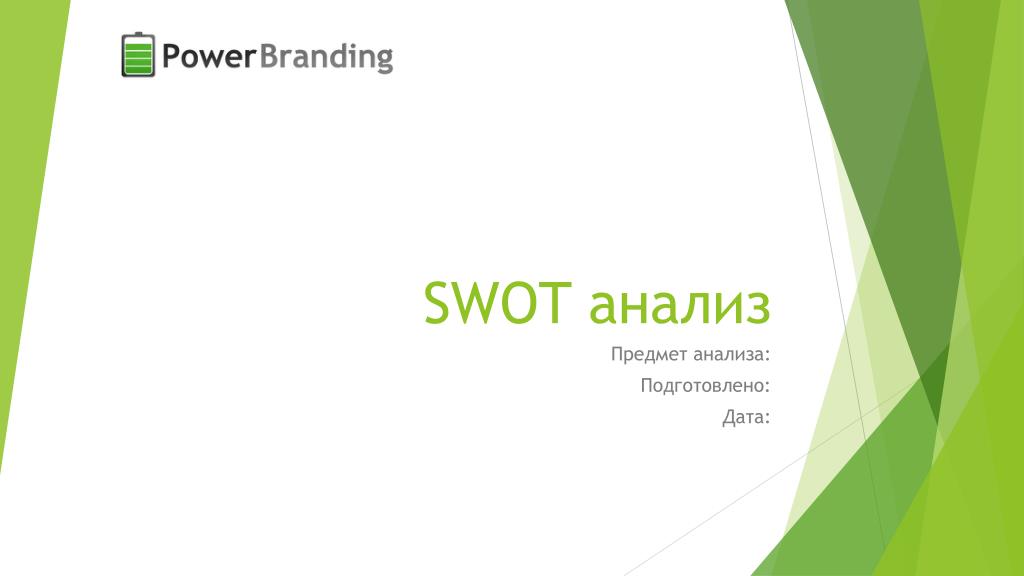 PowerBranding

SWOT анализ

Предмет анализа:

Подготовлено:

Дата: